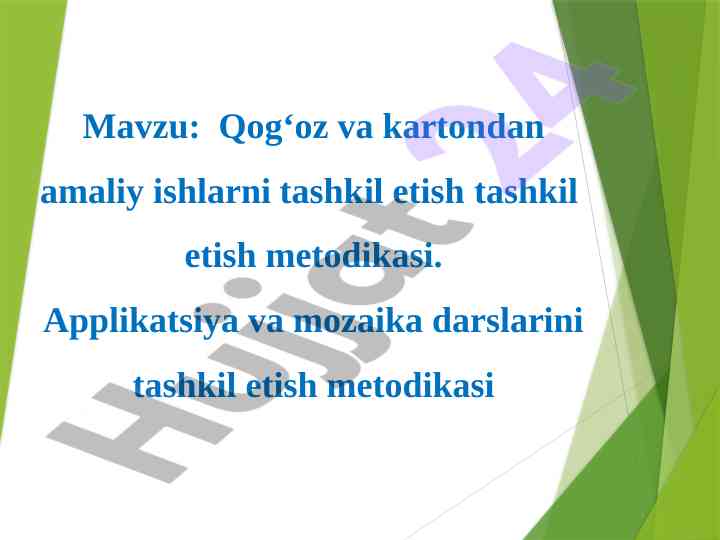 Mavzu: Qog‘oz va kartondan amaliy ishlarni tashkil etish tashkil etish metodikasi.
Applikatsiya va mozaika darslarini tashkil etish metodikasi

Hujjat 24